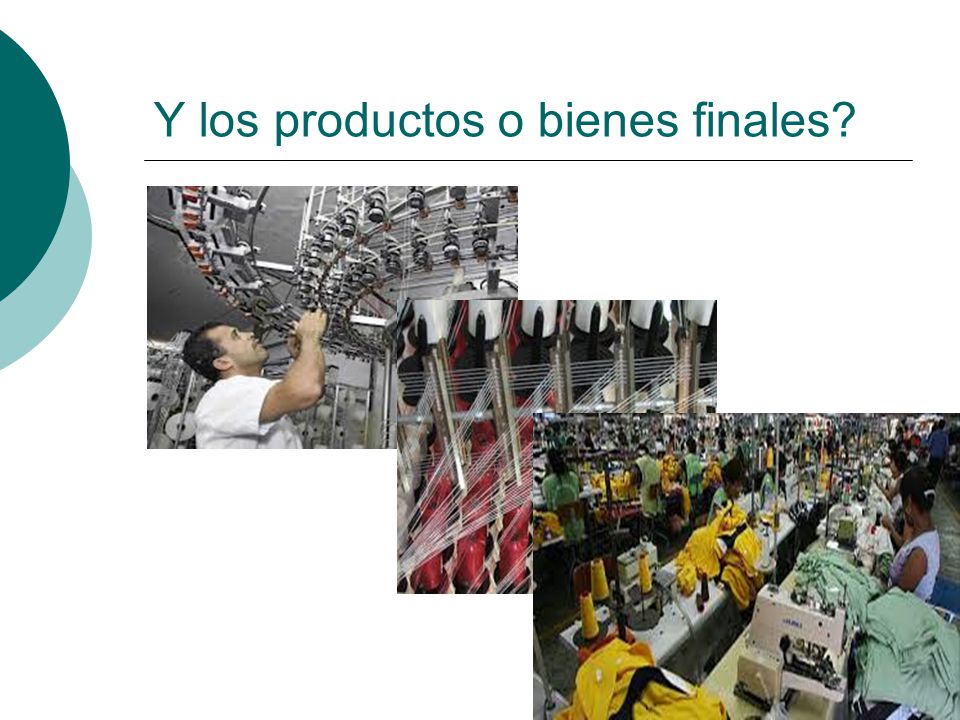 Y los productos o bienes finales?